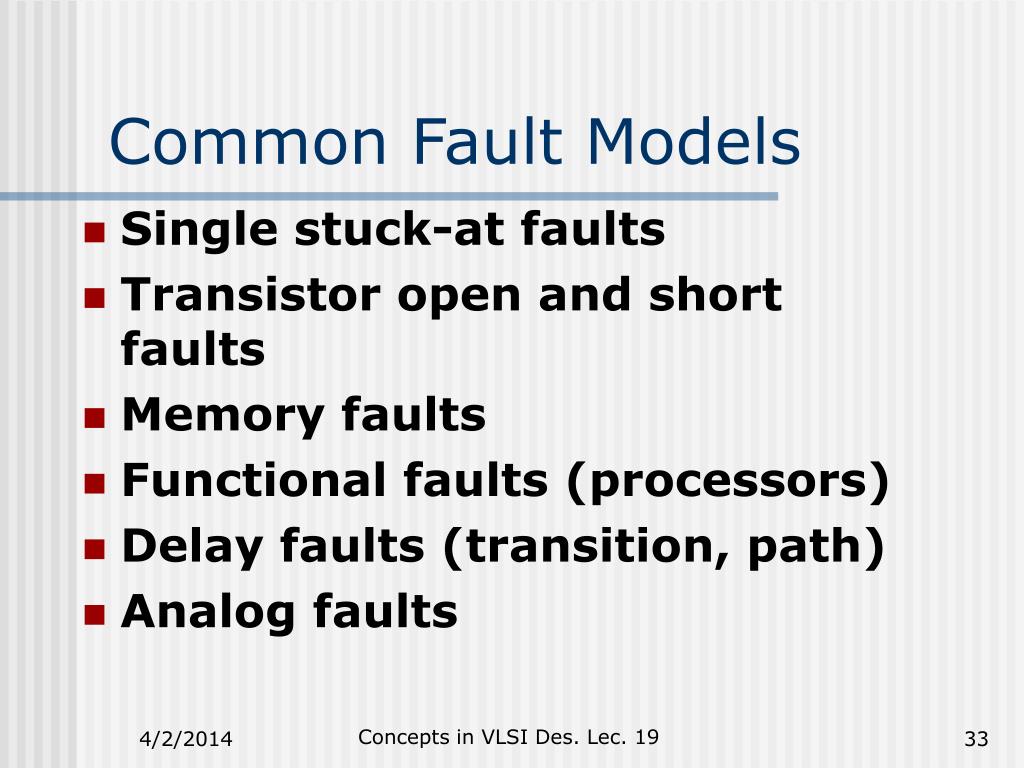 Common Fault Models

- Single stuck-at faults
- Transistor open and short faults
- Memory faults
- Functional faults (processors)
- Delay faults (transition, path)
- Analog faults

4/2/2014

Concepts in VLSI Des. Lec. 19

33